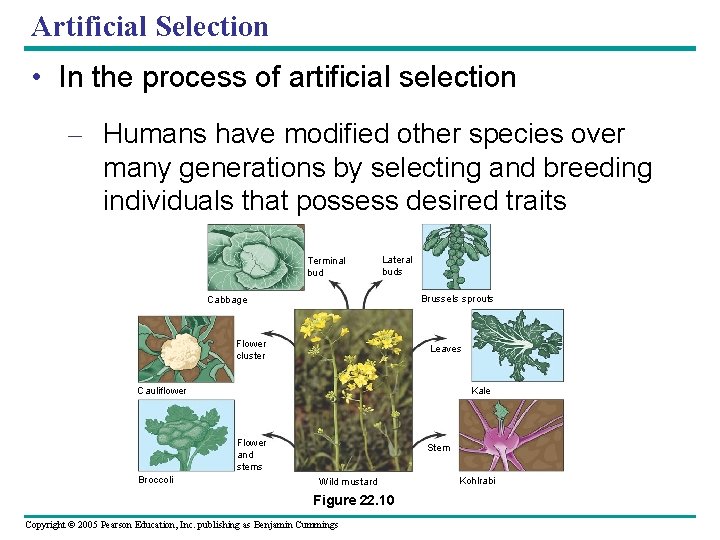 Artificial Selection

• In the process of artificial selection

– Humans have modified other species over many generations by selecting and breeding individuals that possess desired traits

Terminal bud

Lateral buds

Cabbage

Brussels sprouts

Flower cluster

Leaves

Cauliflower

Kale

Flower and stems

Stem

Broccoli

Wild mustard

Kohlrabi

Figure 22.10

Copyright © 2005 Pearson Education, Inc. publishing as Benjamin Cummings